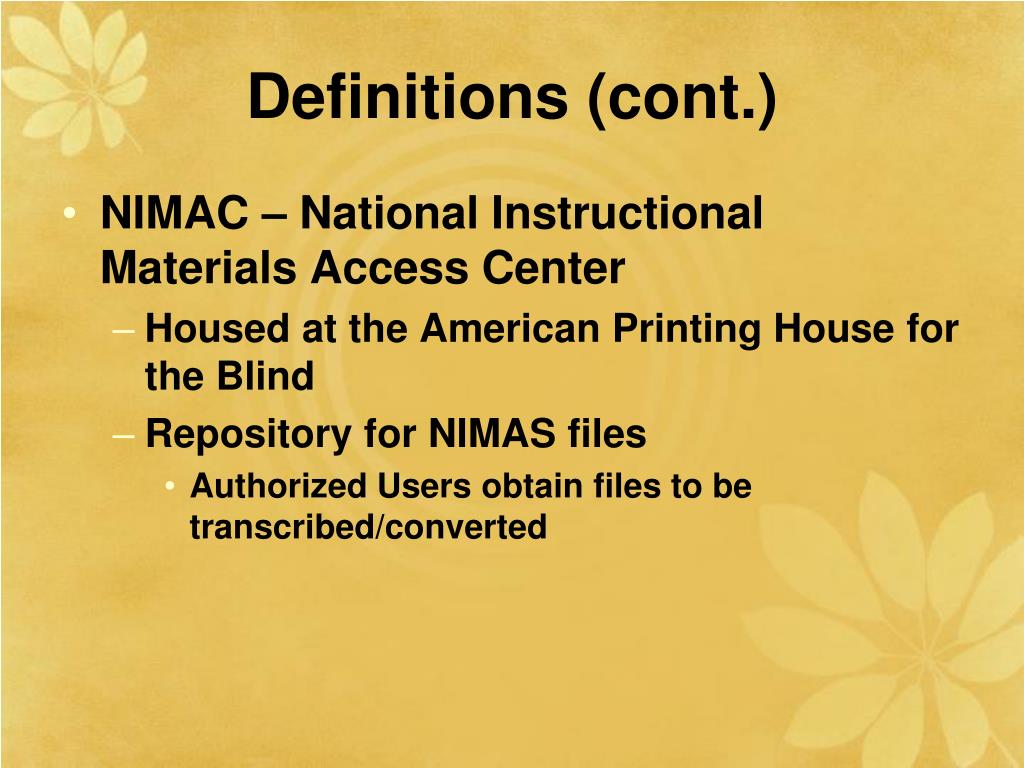 Definitions (cont.)

• NIMAC – National Instructional Materials Access Center
– Housed at the American Printing House for the Blind
– Repository for NIMAS files
• Authorized Users obtain files to be transcribed/converted